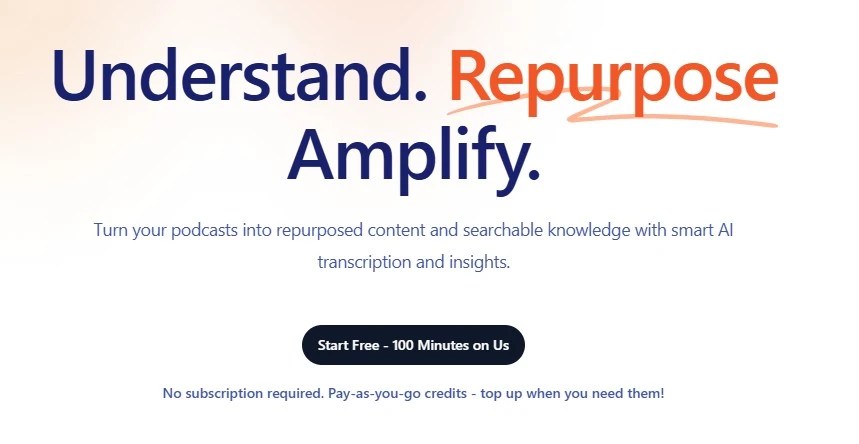 Understand. Repurpose
Amplify.

Turn your podcasts into repurposed content and searchable knowledge with smart AI transcription and insights.

Start Free - 100 Minutes on Us

No subscription required. Pay-as-you-go credits - top up when you need them!